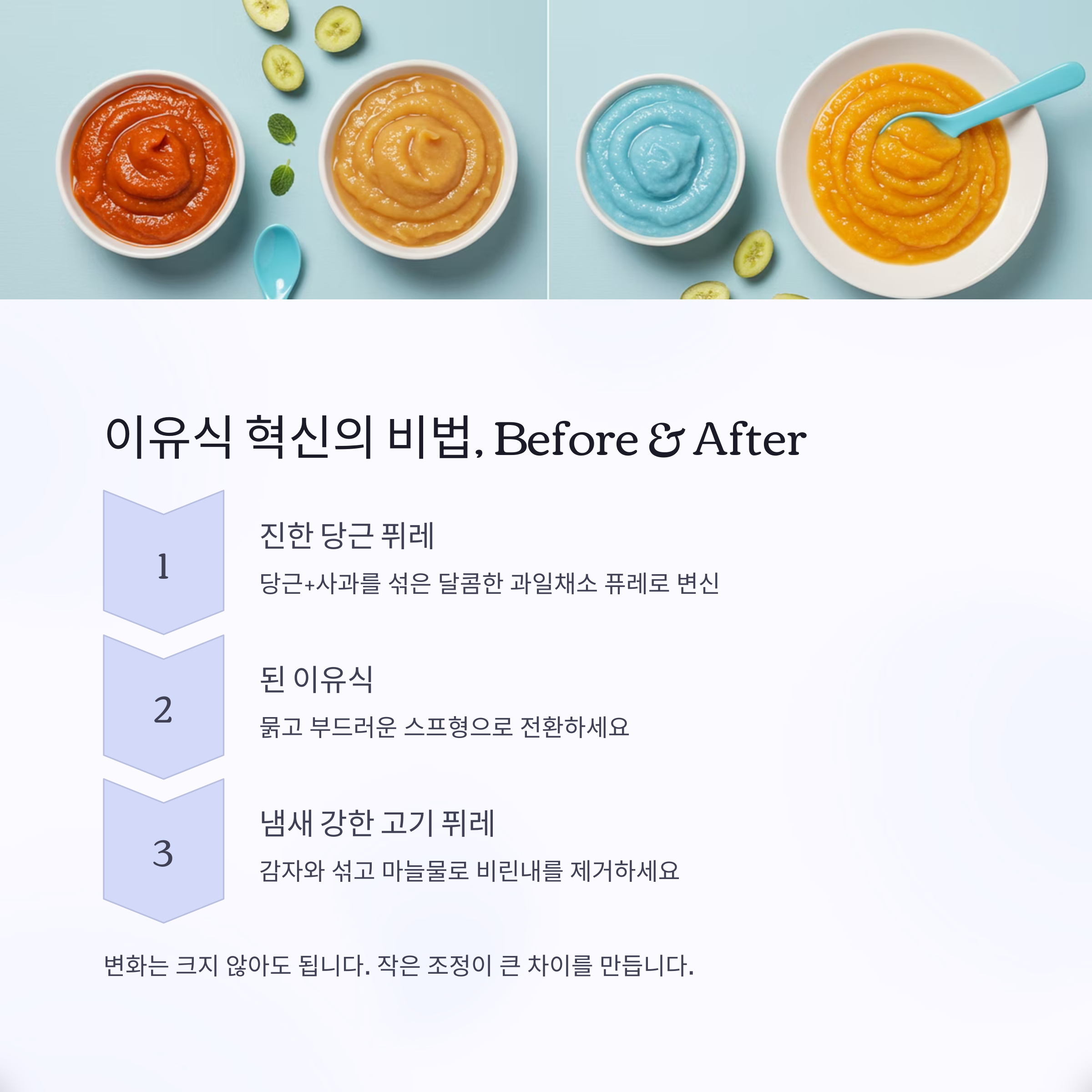 이유식 혁신의 비법, Before & After

1

진한 당근 퓌레

당근+사과를 섞은 달콤한 과일채소 퓨레로 변신

2

된 이유식

묽고 부드러운 스프형으로 전환하세요

3

냄새 강한 고기 퓌레

감자와 섞고 마늘물로 비린내를 제거하세요

변화는 크지 않아도 됩니다. 작은 조정이 큰 차이를 만듭니다.